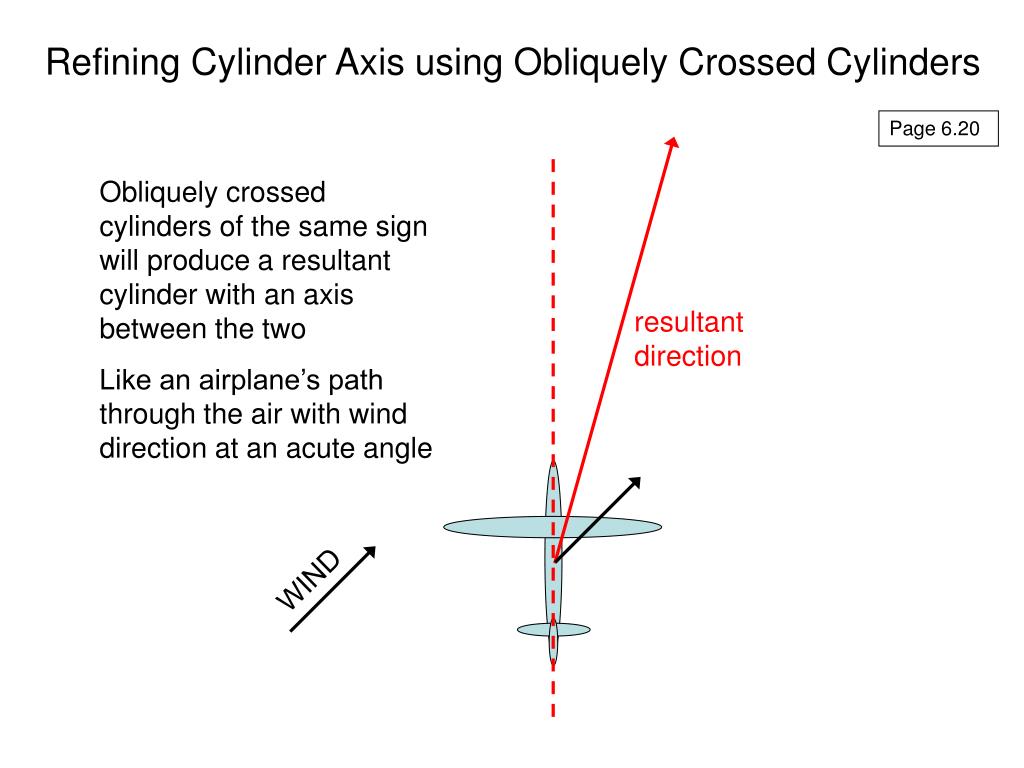 Refining Cylinder Axis using Obliquely Crossed Cylinders

Page 6.20

Obliquely crossed cylinders of the same sign will produce a resultant cylinder with an axis between the two

Like an airplane's path through the air with wind direction at an acute angle

resultant direction

WIND